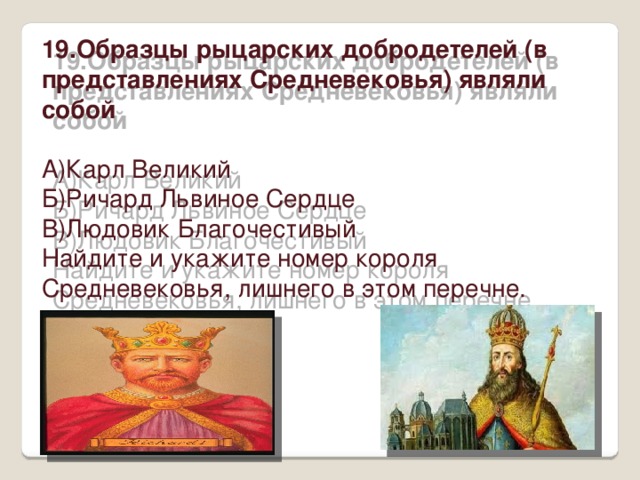 19.Образцы рыцарских добродетелей (в представлениях Средневековья) являли собой

А)Карл Великий
Б)Ричард Львиное Сердце
В)Людовик Благочестивый
Найдите и укажите номер короля Средневековья, лишнего в этом перечне.

Richard I